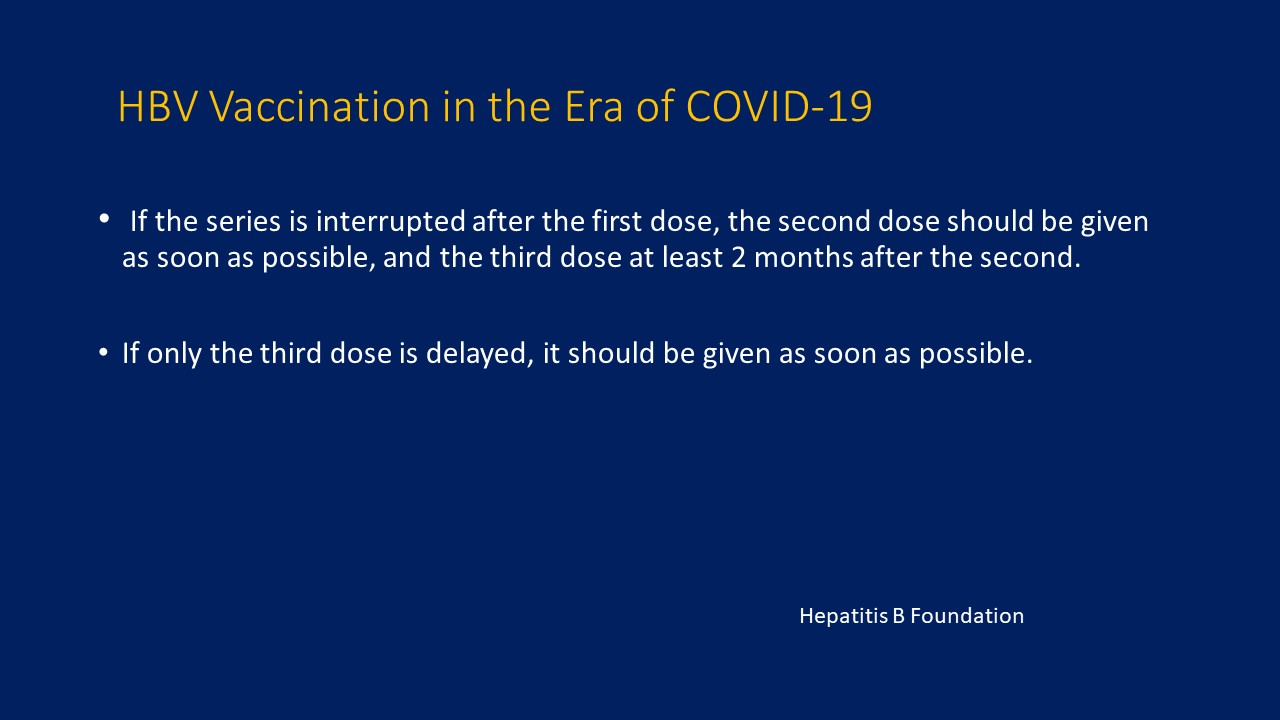 HBV Vaccination in the Era of COVID-19

• If the series is interrupted after the first dose, the second dose should be given as soon as possible, and the third dose at least 2 months after the second.

• If only the third dose is delayed, it should be given as soon as possible.

Hepatitis B Foundation